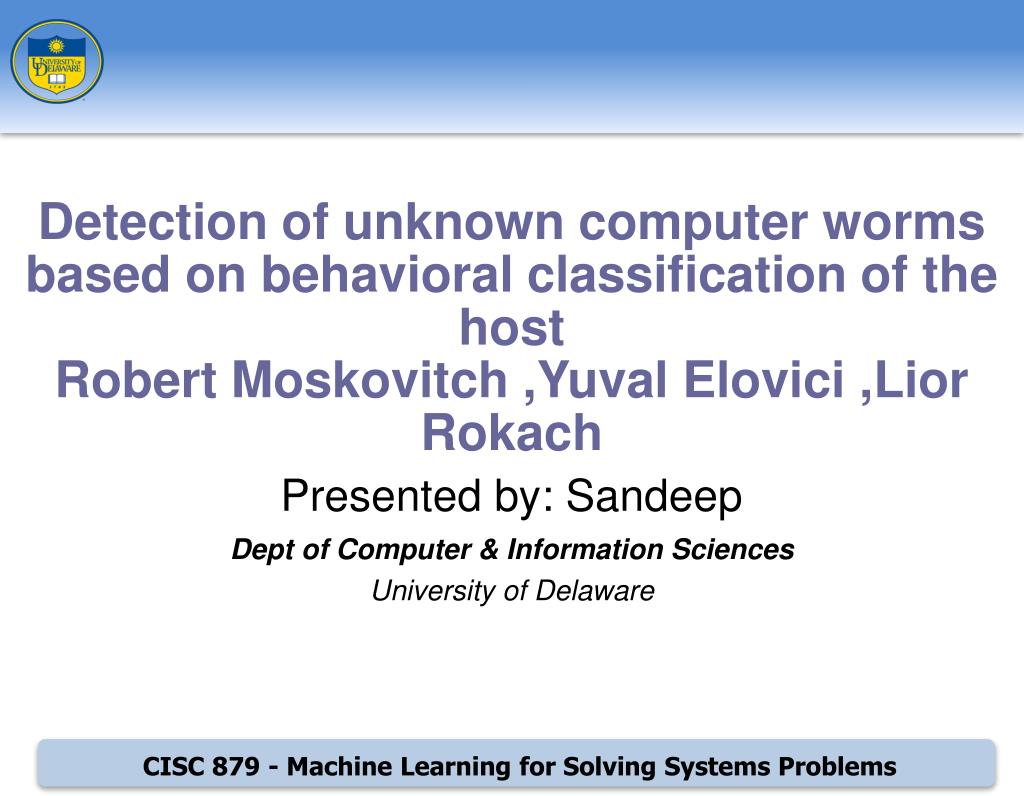 UNIVERSITY OF DELAWARE

Detection of unknown computer worms based on behavioral classification of the host
Robert Moskovitch ,Yuval Elovici ,Lior Rokach

Presented by: Sandeep

Dept of Computer & Information Sciences

University of Delaware

CISC 879 - Machine Learning for Solving Systems Problems